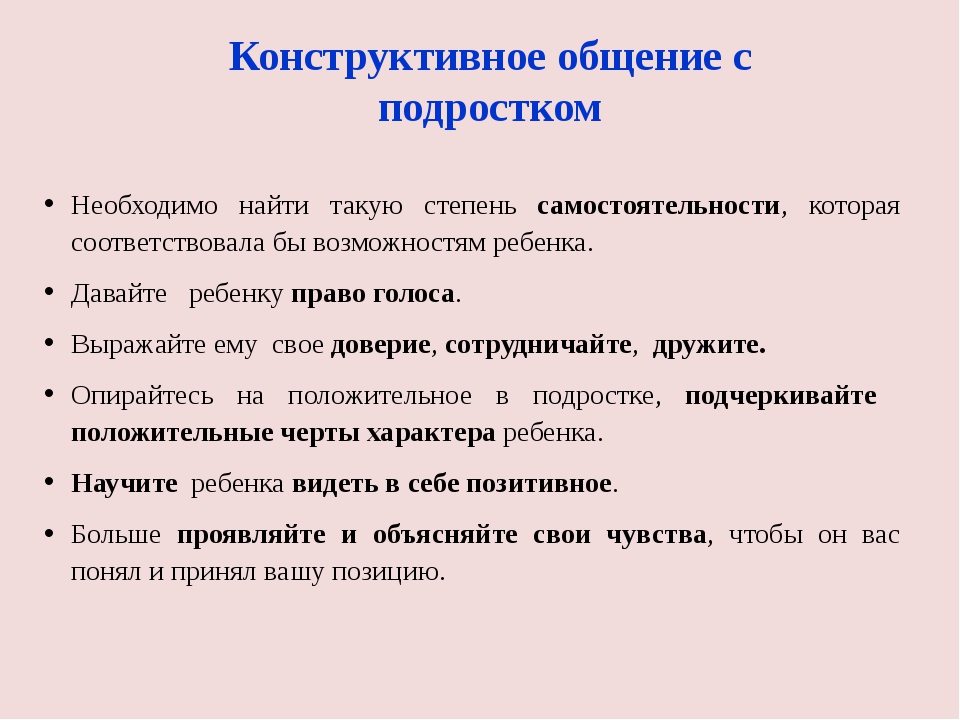 Конструктивное общение с подростком

• Необходимо найти такую степень самостоятельности, которая соответствовала бы возможностям ребенка.

• Давайте ребенку право голоса.

• Выражайте ему свое доверие, сотрудничайте, дружите.

• Опирайтесь на положительное в подростке, подчеркивайте положительные черты характера ребенка.

• Научите ребенка видеть в себе позитивное.

• Больше проявляйте и объясняйте свои чувства, чтобы он вас понял и принял вашу позицию.